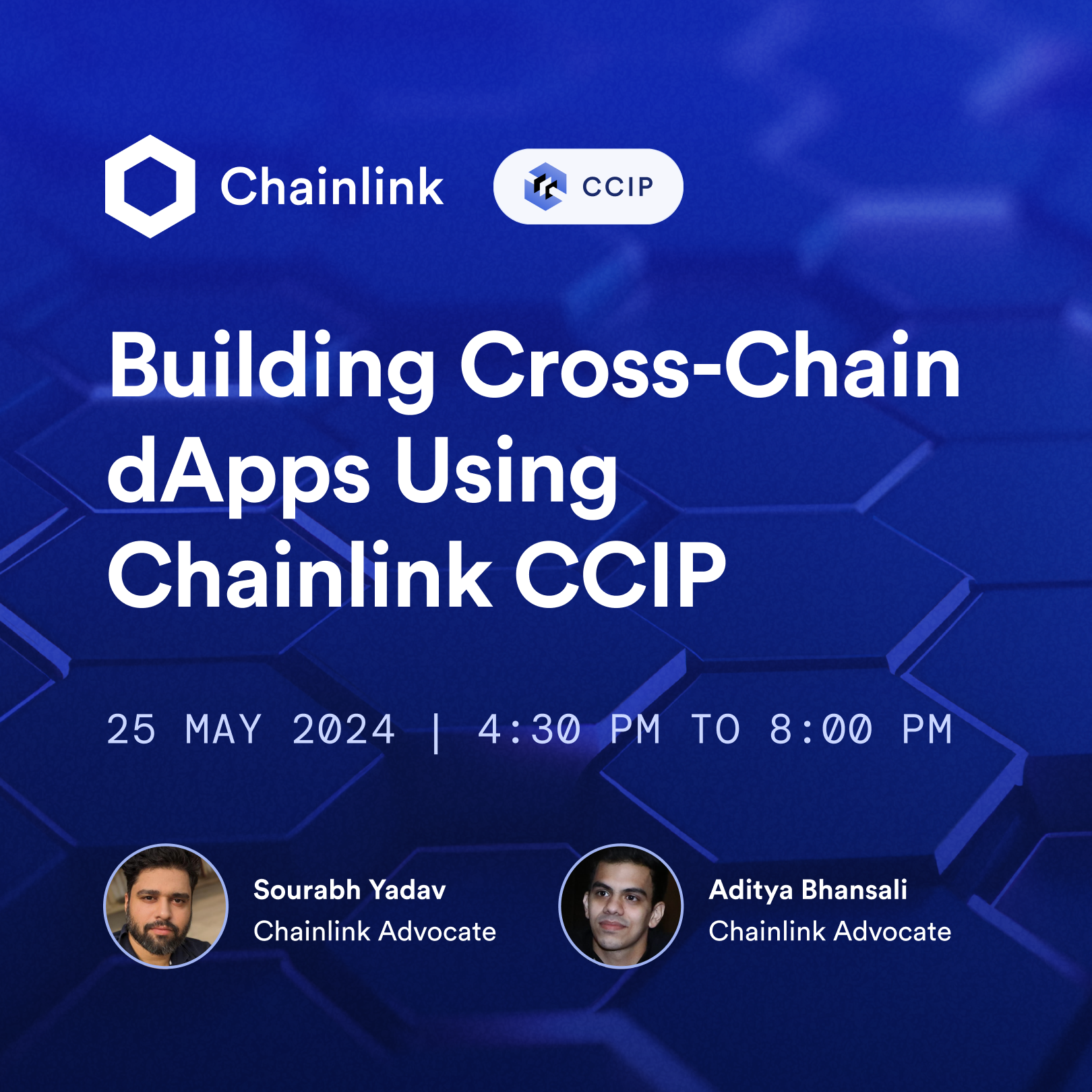 Chainlink CCIP

Building Cross-Chain dApps Using Chainlink CCIP

25 MAY 2024 | 4:30 PM TO 8:00 PM

Sourabh Yadav
Chainlink Advocate

Aditya Bhansali
Chainlink Advocate